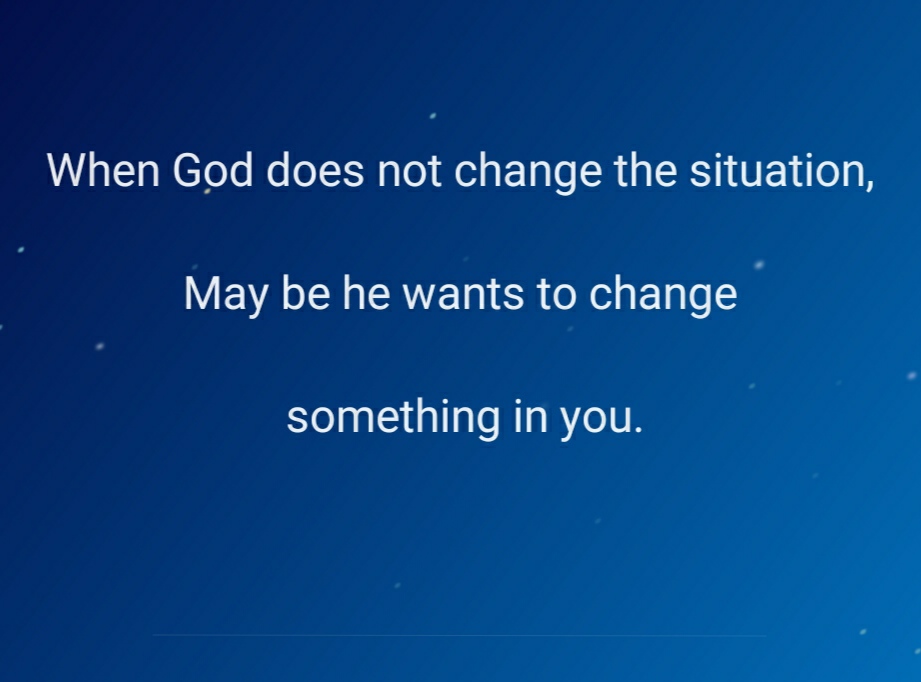 When God does not change the situation,

May be he wants to change

something in you.